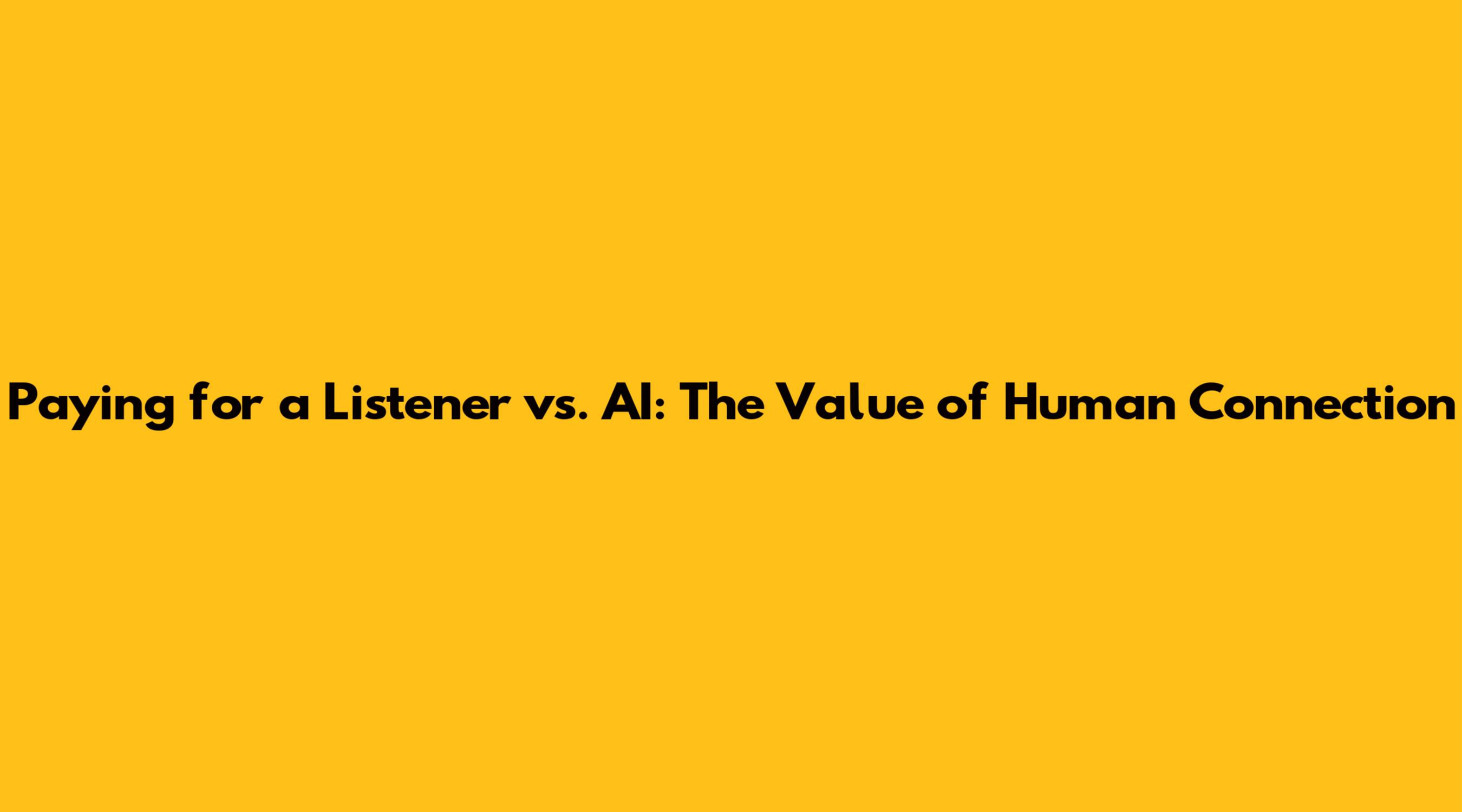 Paying for a Listener vs. AI: The Value of Human Connection